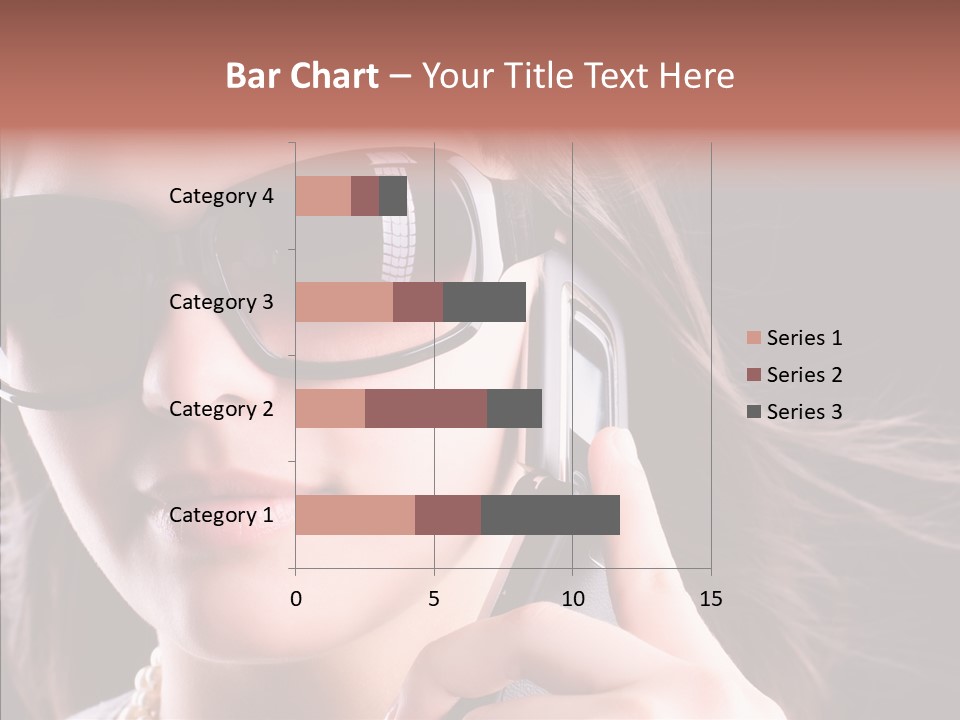 Bar Chart – Your Title Text Here

Category 4
Category 3
Category 2
Category 1

0
5
10
15

Series 1
Series 2
Series 3